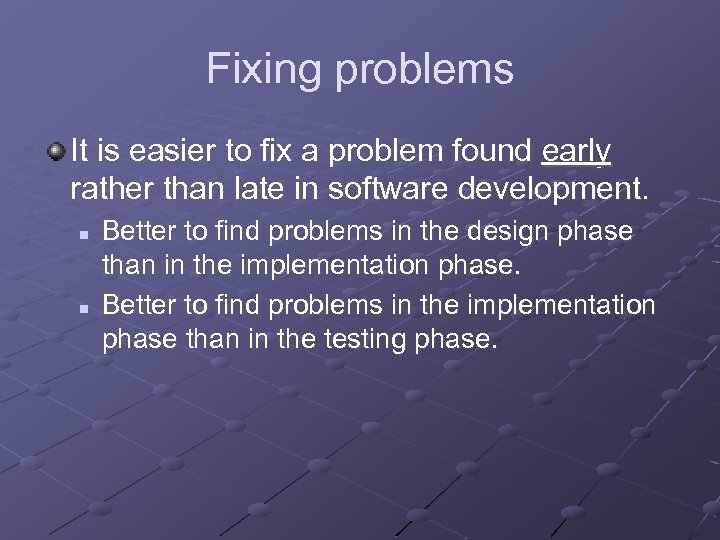 Fixing problems

It is easier to fix a problem found early rather than late in software development.

Better to find problems in the design phase than in the implementation phase.

Better to find problems in the implementation phase than in the testing phase.